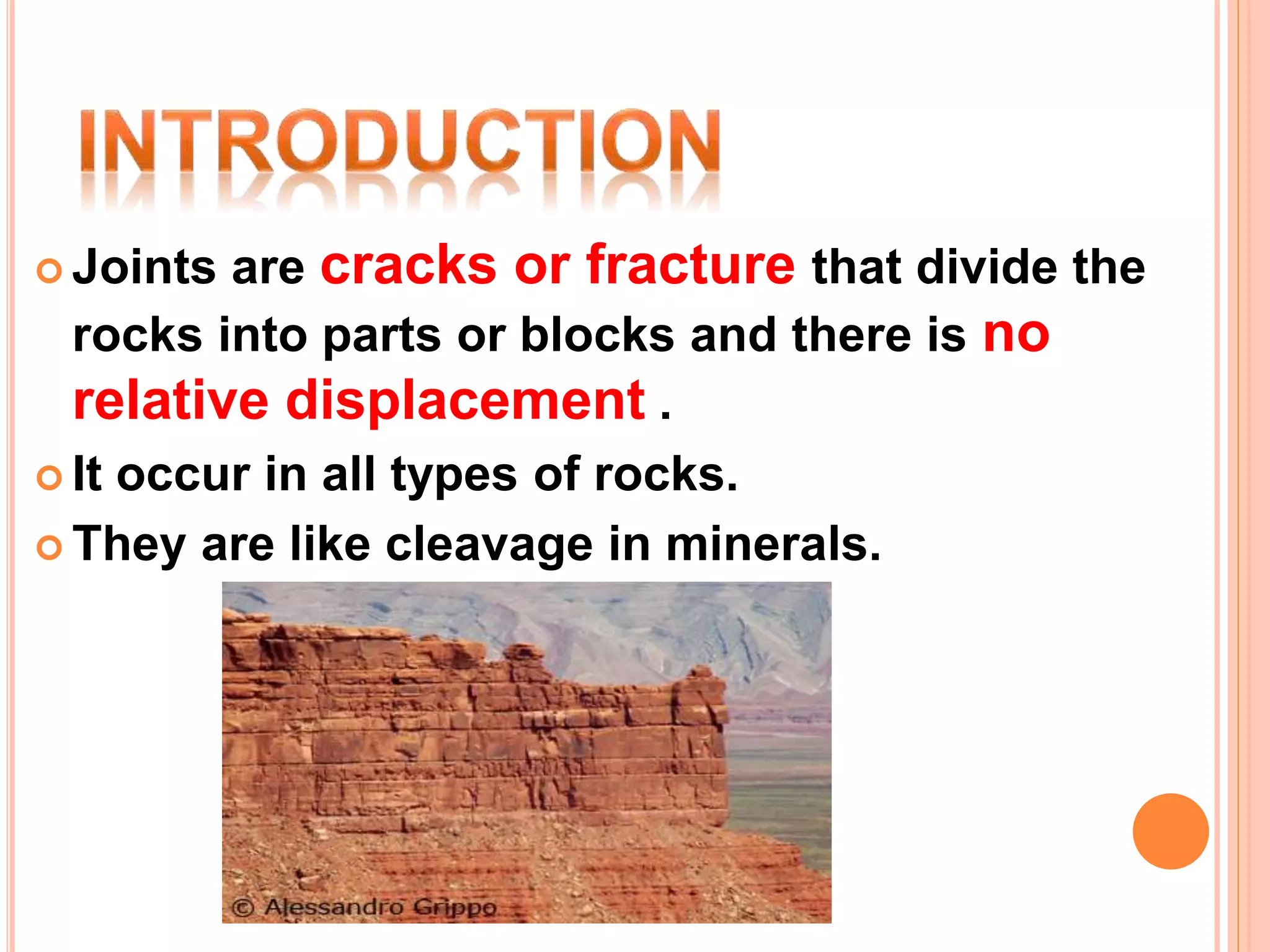 INTRODUCTION

Joints are cracks or fracture that divide the rocks into parts or blocks and there is no relative displacement .

It occur in all types of rocks.

They are like cleavage in minerals.

© Alessandro Grippo